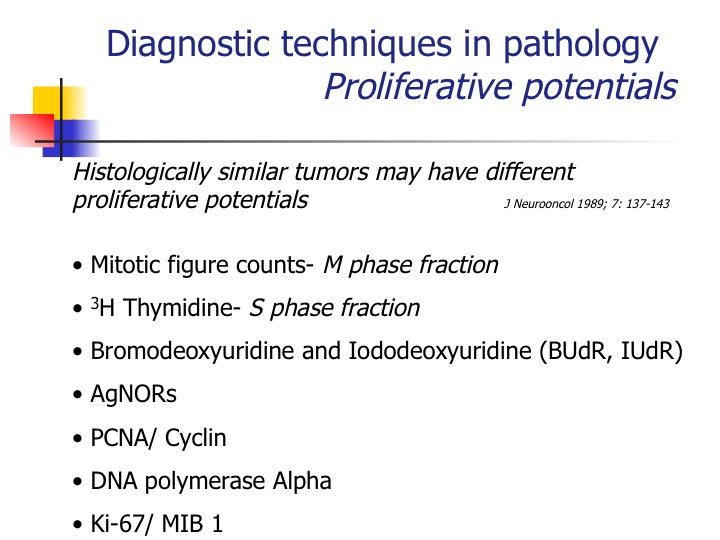 Diagnostic techniques in pathology
Proliferative potentials

Histologically similar tumors may have different proliferative potentials J Neurooncol 1989; 7: 137-143

• Mitotic figure counts- M phase fraction
• $^3$H Thymidine- S phase fraction
• Bromodeoxyuridine and Iododeoxyuridine (BUdR, IUdR)
• AgNORs
• PCNA/ Cyclin
• DNA polymerase Alpha
• Ki-67/ MIB 1